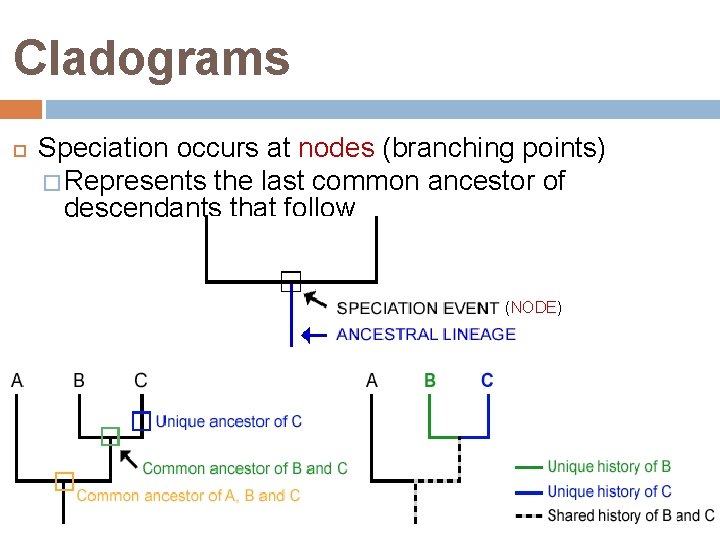 Cladograms

Speciation occurs at nodes (branching points)

Represents the last common ancestor of descendants that follow

SPECIATION EVENT (NODE)

ANCESTRAL LINEAGE

A B C

Unique ancestor of C

Common ancestor of B and C

Common ancestor of A, B and C

A B C

Unique history of B

Unique history of C

Shared history of B and C